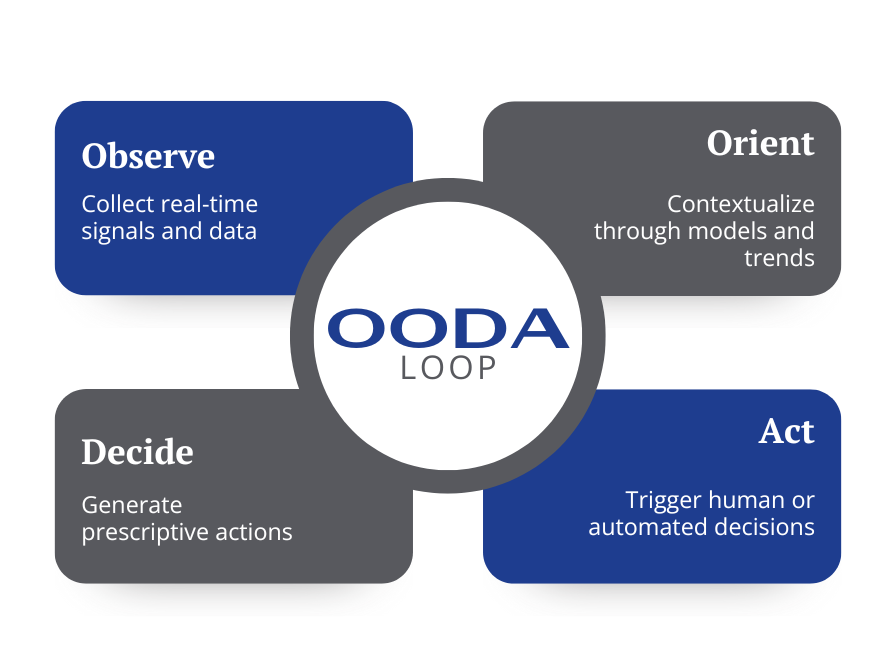 Observe

Collect real-time signals and data

Orient

Contextualize through models and trends

OODA
LOOP

Decide

Generate prescriptive actions

Act

Trigger human or automated decisions